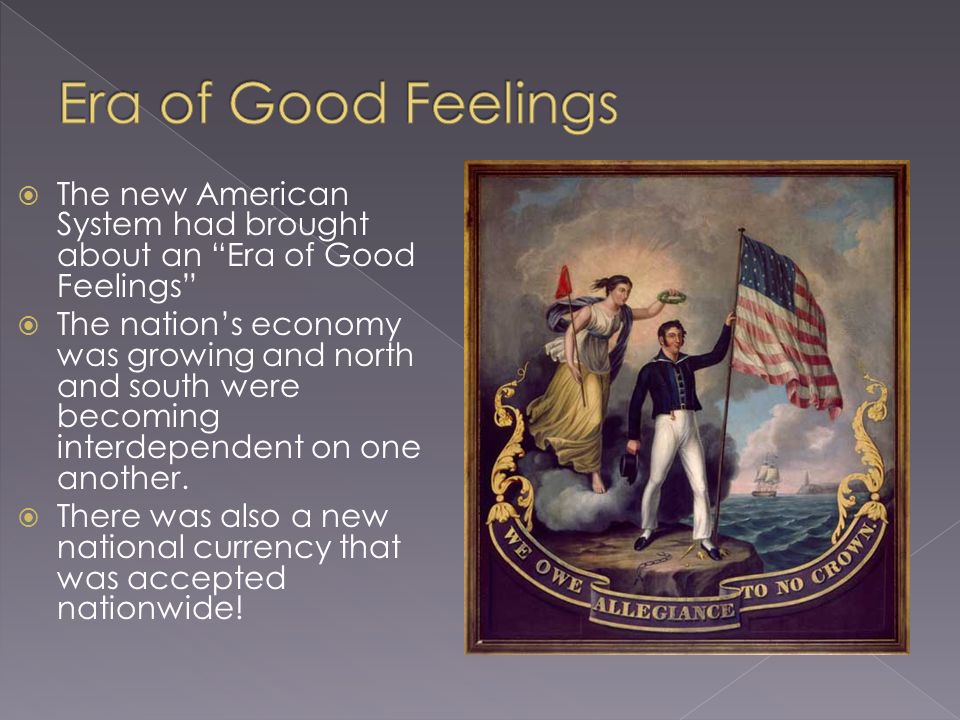 Era of Good Feelings

The new American System had brought about an “Era of Good Feelings”

The nation’s economy was growing and north and south were becoming interdependent on one another.

There was also a new national currency that was accepted nationwide!

WE OWE ALLEGIANCE TO NO CROWN.